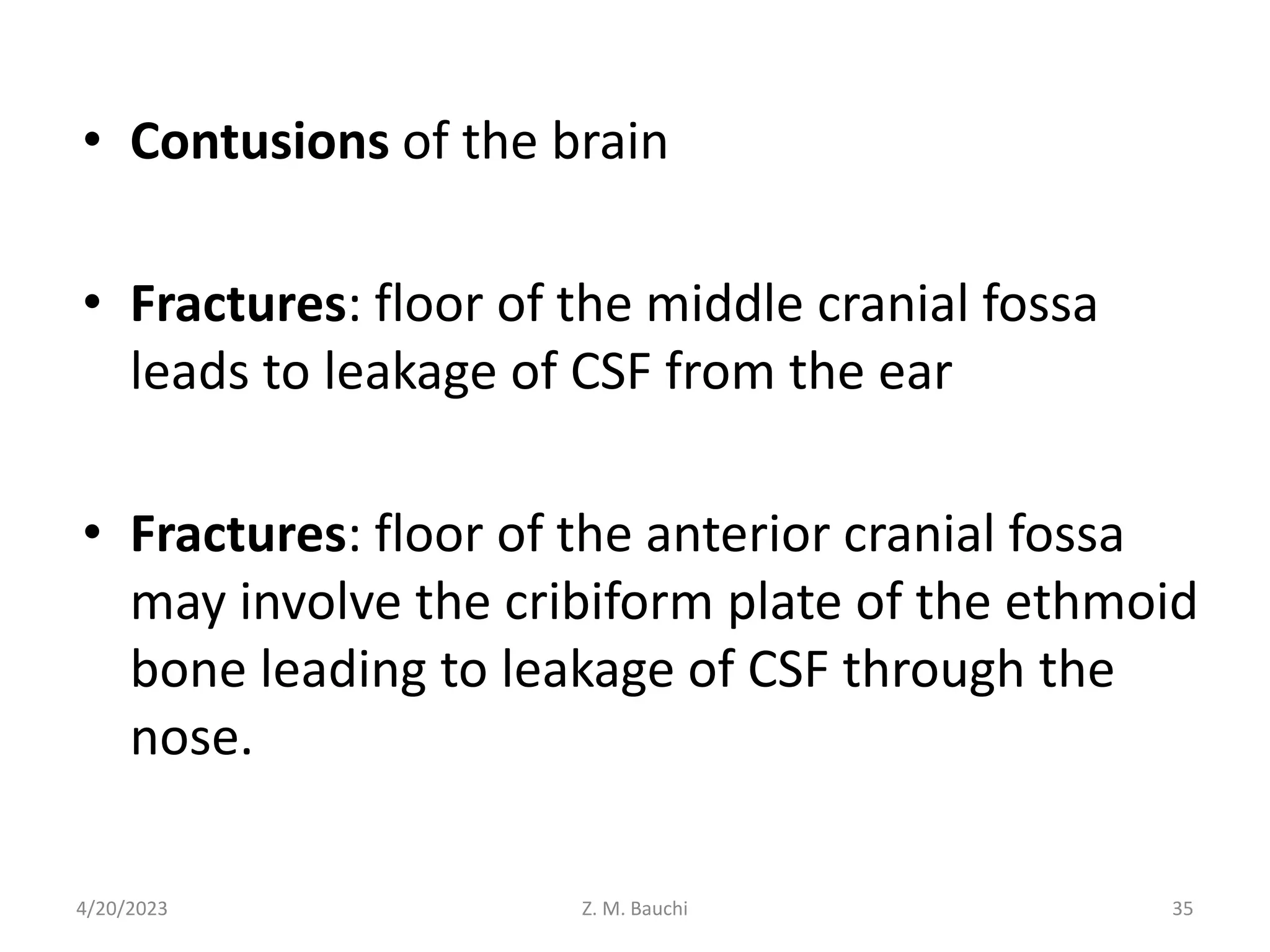 • Contusions of the brain

• Fractures: floor of the middle cranial fossa leads to leakage of CSF from the ear

• Fractures: floor of the anterior cranial fossa may involve the cribiform plate of the ethmoid bone leading to leakage of CSF through the nose.

4/20/2023

Z. M. Bauchi

35